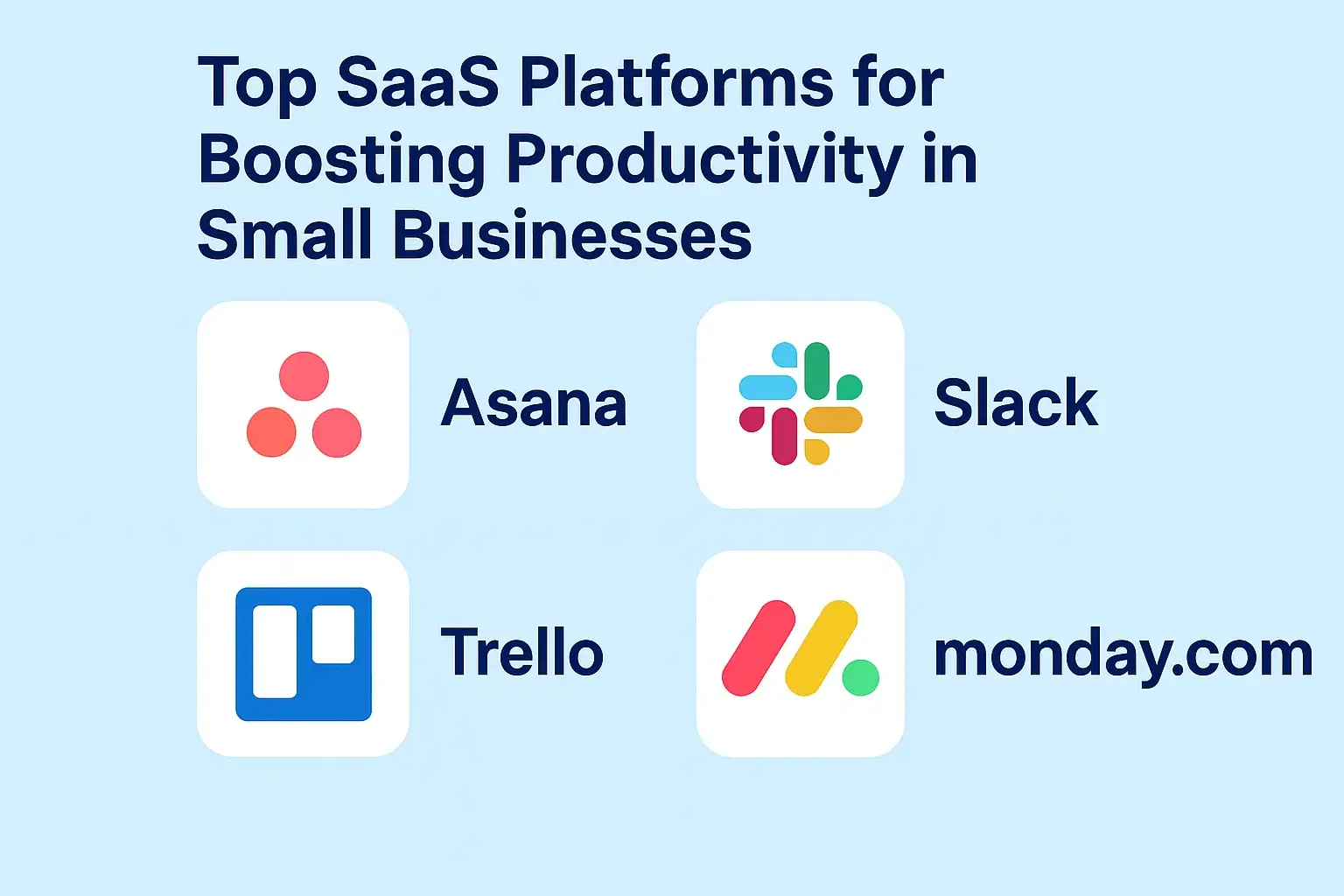 Top SaaS Platforms for Boosting Productivity in Small Businesses

Asana

Slack

Trello

monday.com